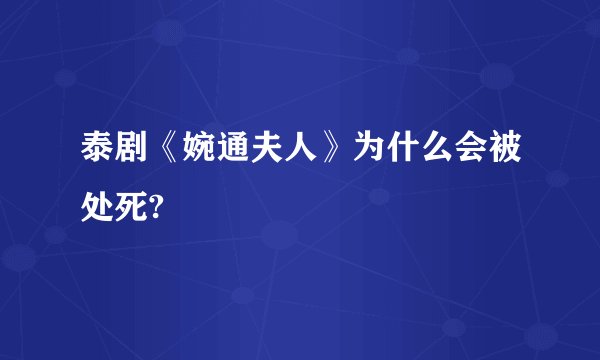 泰剧《婉通夫人》为什么会被处死?